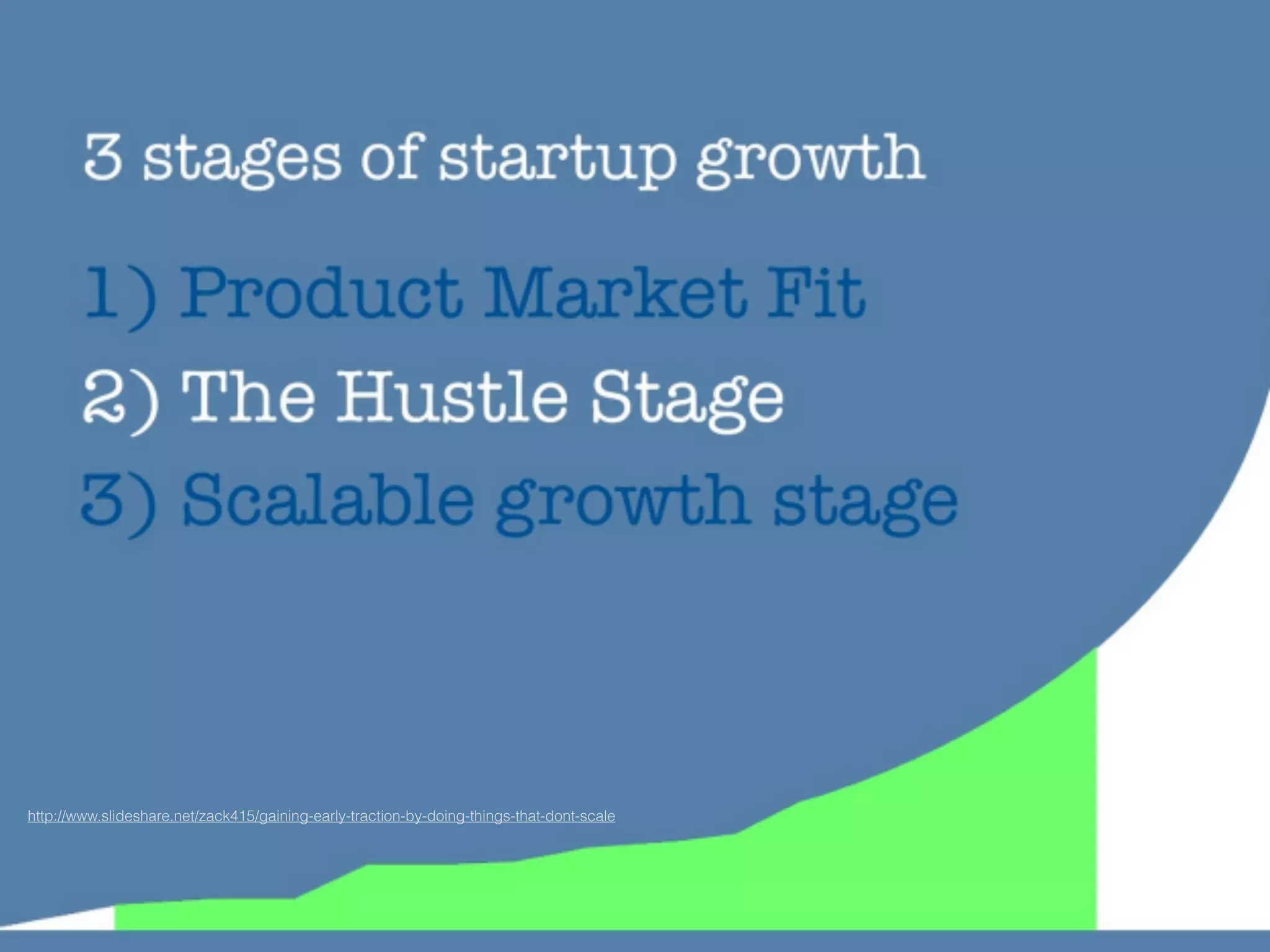 3 stages of startup growth

1) Product Market Fit
2) The Hustle Stage
3) Scalable growth stage

http://www.slideshare.net/zack415/gaining-early-traction-by-doing-things-that-dont-scale